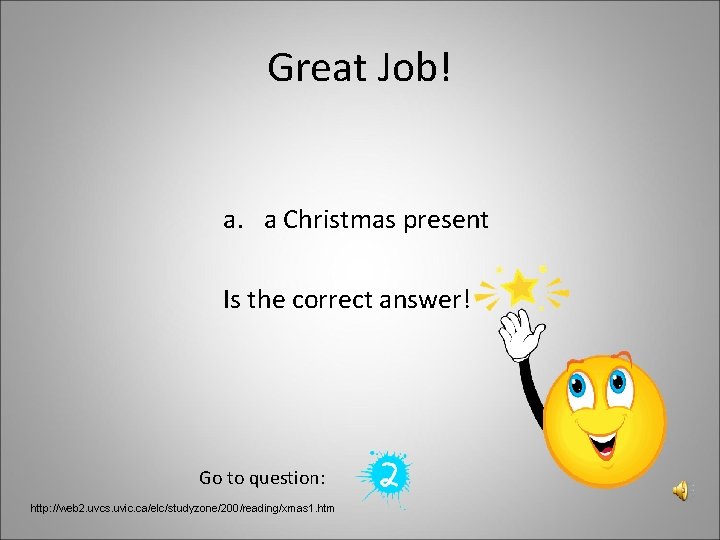 Great Job!

a. a Christmas present

Is the correct answer!

Go to question: 2

http://web2.uvcs.uvic.ca/elc/studyzone/200/reading/xmas1.htm